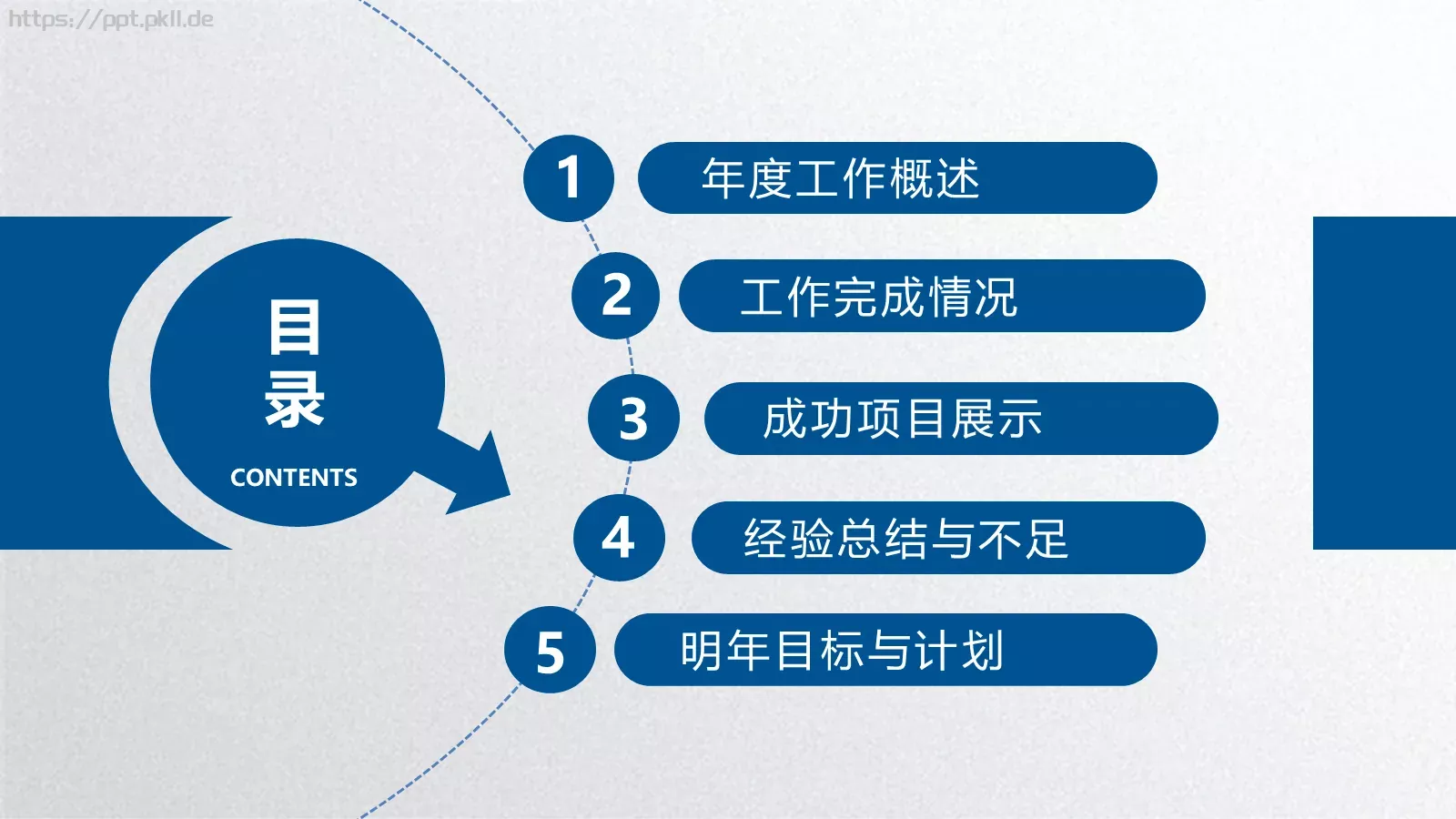 https://ppt.pkll.de

目录
CONTENTS

1 年度工作概述

2 工作完成情况

3 成功项目展示

4 经验总结与不足

5 明年目标与计划